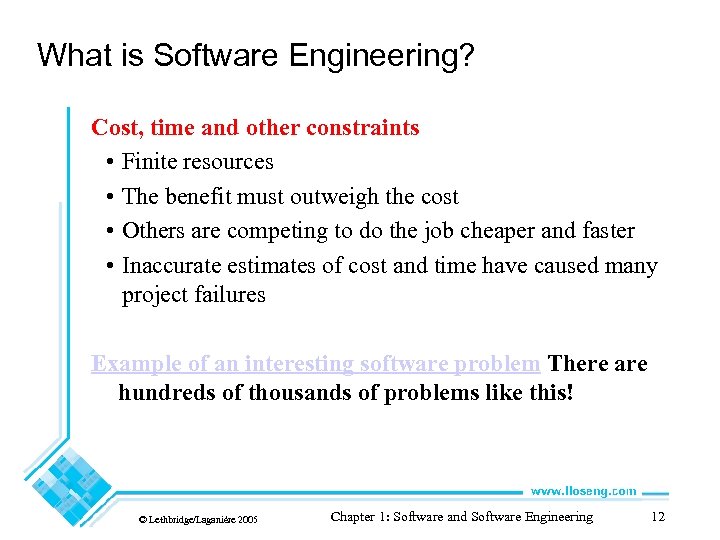 What is Software Engineering?

Cost, time and other constraints

• Finite resources

• The benefit must outweigh the cost

• Others are competing to do the job cheaper and faster

• Inaccurate estimates of cost and time have caused many project failures

Example of an interesting software problem There are hundreds of thousands of problems like this!

www.lloseng.com

© Lethbridge/Laganière 2005

Chapter 1: Software and Software Engineering

12